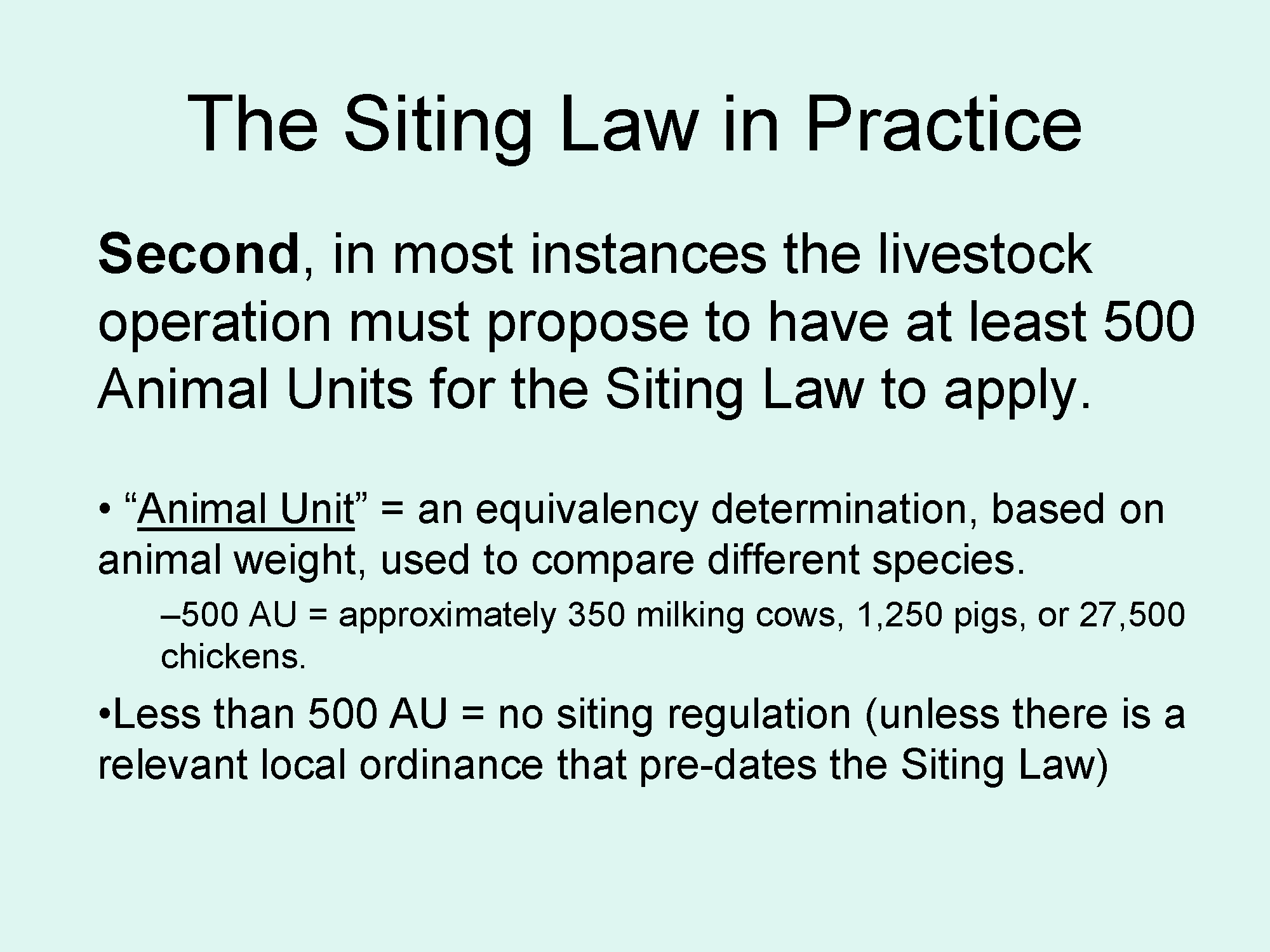 The Siting Law in Practice

Second, in most instances the livestock operation must propose to have at least 500 Animal Units for the Siting Law to apply.

• “Animal Unit” = an equivalency determination, based on animal weight, used to compare different species.

–500 AU = approximately 350 milking cows, 1,250 pigs, or 27,500 chickens.

•Less than 500 AU = no siting regulation (unless there is a relevant local ordinance that pre-dates the Siting Law)